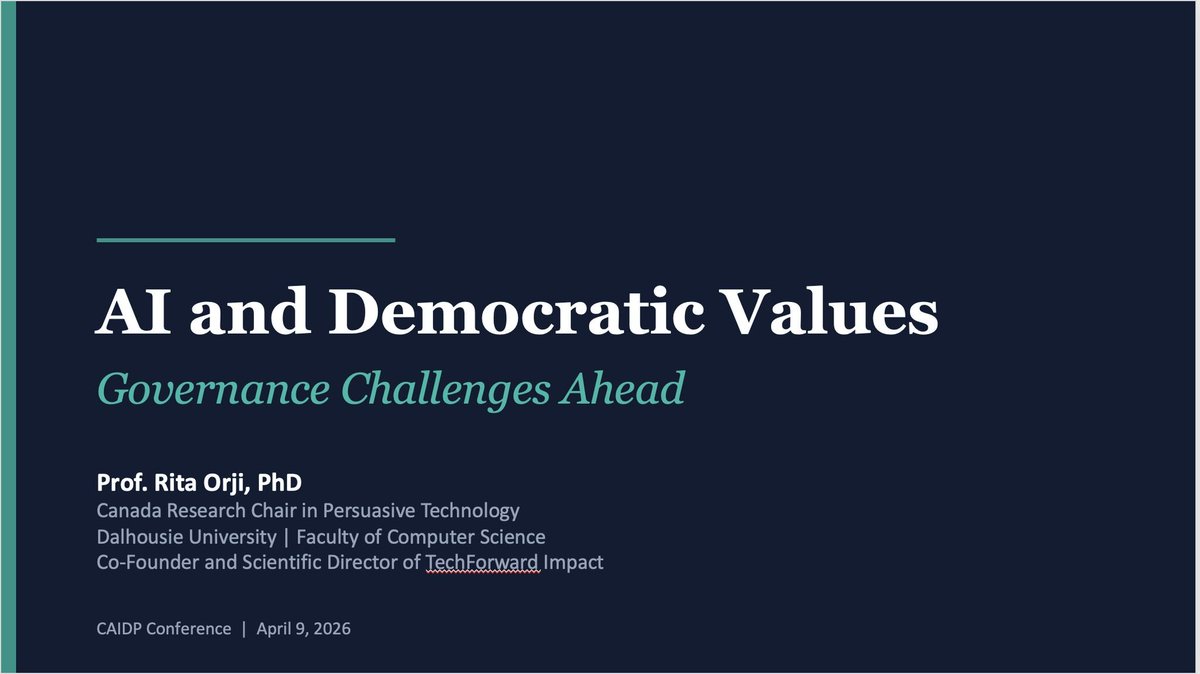 AI and Democratic Values

Governance Challenges Ahead

Prof. Rita Orji, PhD
Canada Research Chair in Persuasive Technology
Dalhousie University | Faculty of Computer Science
Co-Founder and Scientific Director of TechForward Impact

CAIDP Conference | April 9, 2026